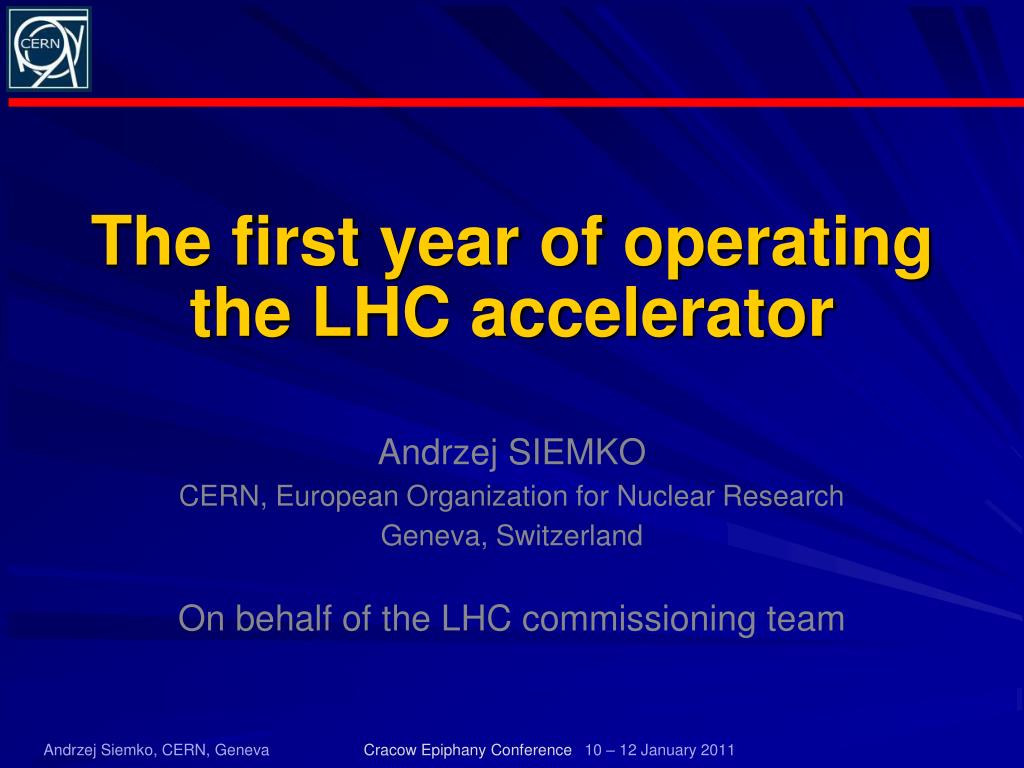 CERN

The first year of operating the LHC accelerator

Andrzej SIEMKO
CERN, European Organization for Nuclear Research
Geneva, Switzerland

On behalf of the LHC commissioning team

Andrzej Siemko, CERN, Geneva Cracow Epiphany Conference 10 – 12 January 2011